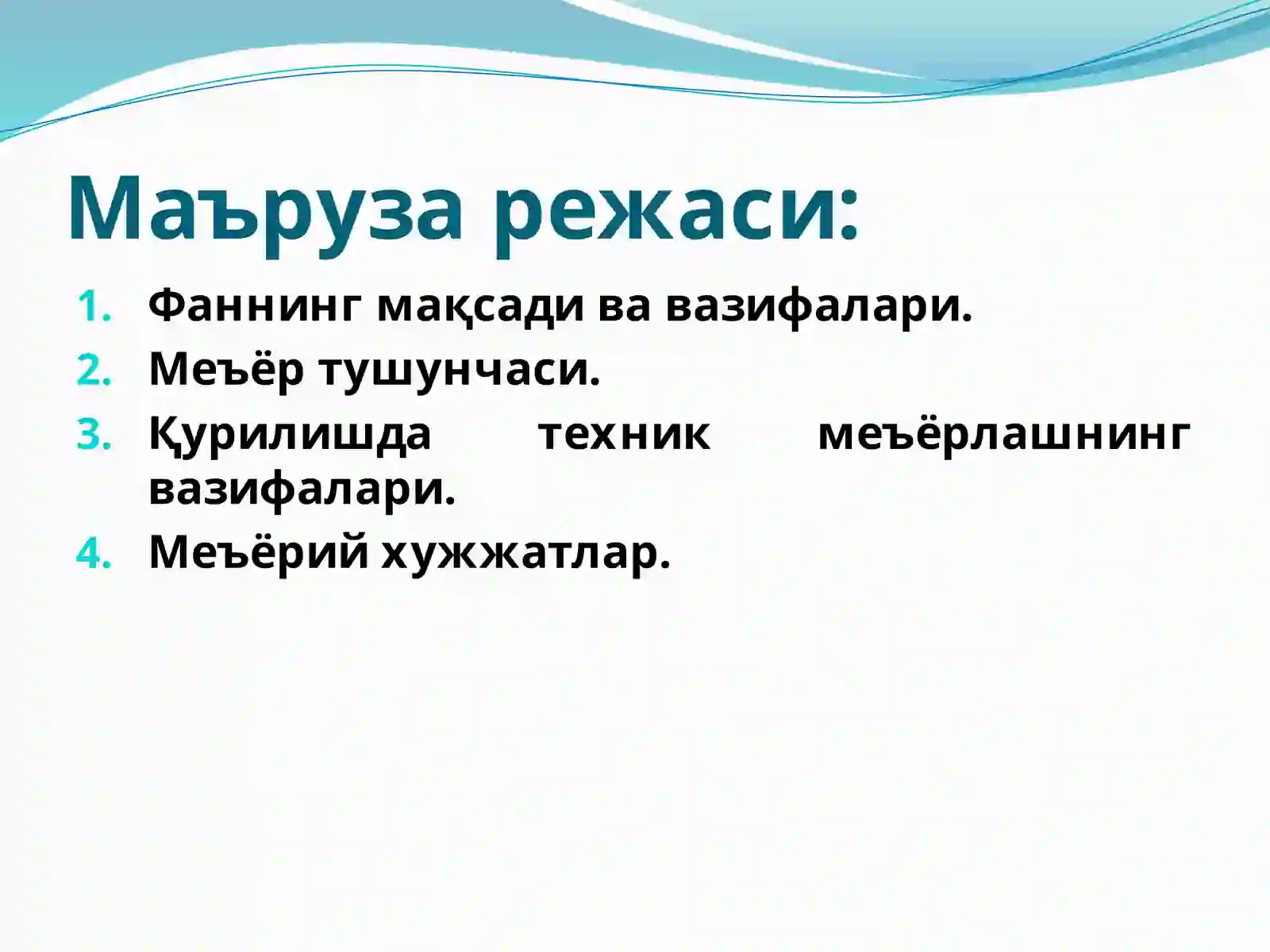 Маъруза режаси:

1. Фаннинг мақсади ва вазифалари.
2. Меъёр тушунчаси.
3. Қурилишда техник меъёрлашнинг вазифалари.
4. Меъёрий хужжатлар.